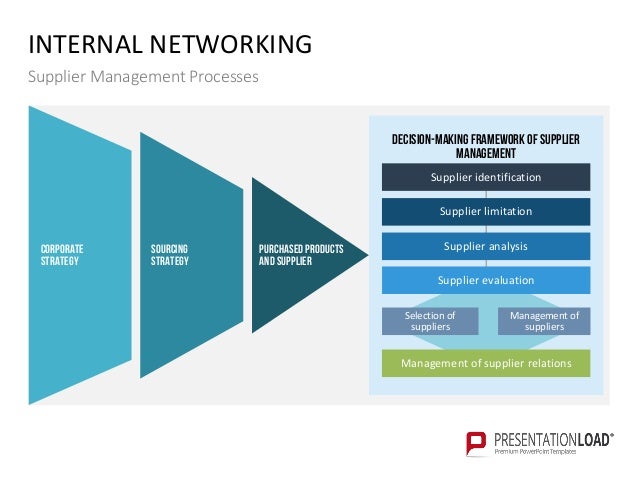 INTERNAL NETWORKING

Supplier Management Processes

CORPORATE STRATEGY

SOURCING STRATEGY

PURCHASED PRODUCTS AND SUPPLIER

DECISION-MAKING FRAMEWORK OF SUPPLIER MANAGEMENT

Supplier identification

Supplier limitation

Supplier analysis

Supplier evaluation

Selection of suppliers

Management of suppliers

Management of supplier relations

PRESENTATIONLOAD®

Premium PowerPoint Templates